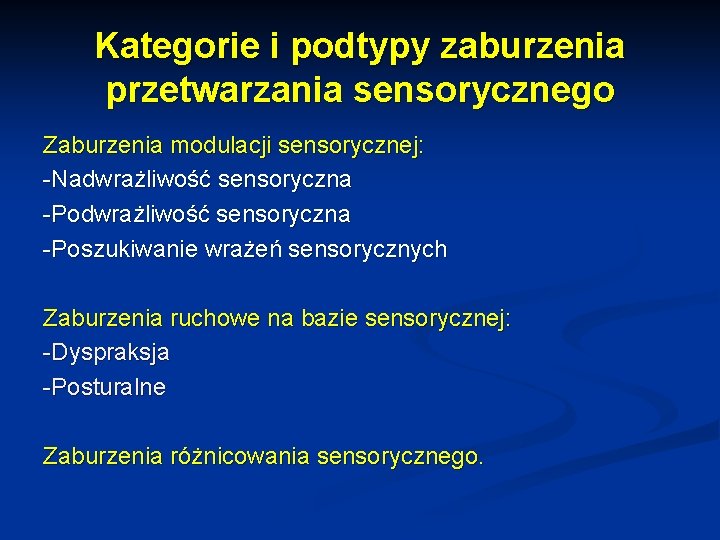 Kategorie i podtypy zaburzenia przetwarzania sensorycznego

Zaburzenia modulacji sensorycznej:
-Nadwrażliwość sensoryczna
-Podwrażliwość sensoryczna
-Poszukiwanie wrażeń sensorycznych

Zaburzenia ruchowe na bazie sensorycznej:
-Dyspraksja
-Posturalne

Zaburzenia różnicowania sensorycznego.